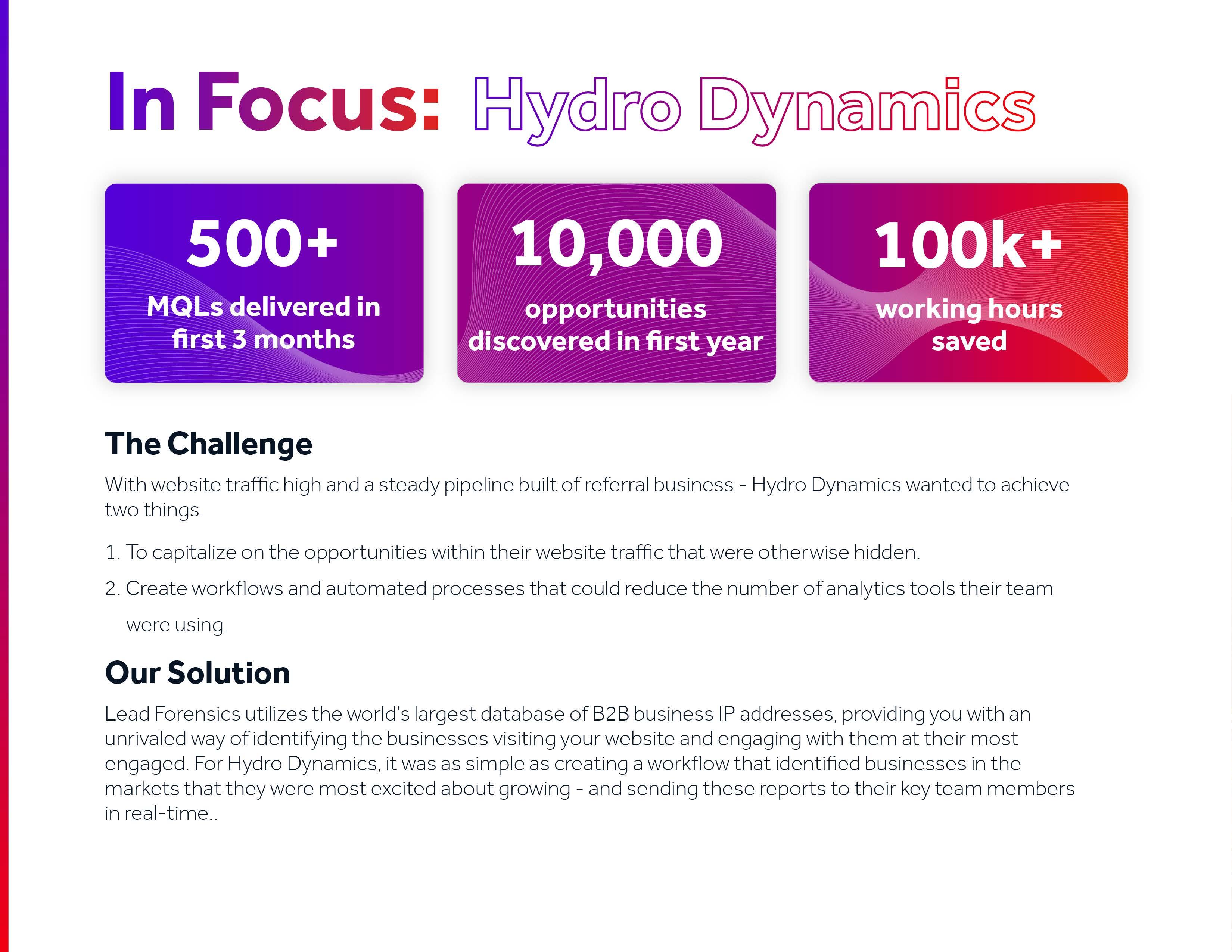 In Focus: Hydro Dynamics

500+
MQLs delivered in first 3 months

10,000
opportunities discovered in first year

100k+
working hours saved

The Challenge

With website traffic high and a steady pipeline built of referral business - Hydro Dynamics wanted to achieve two things.

1. To capitalize on the opportunities within their website traffic that were otherwise hidden.

2. Create workflows and automated processes that could reduce the number of analytics tools their team were using.

Our Solution

Lead Forensics utilizes the world's largest database of B2B business IP addresses, providing you with an unrivaled way of identifying the businesses visiting your website and engaging with them at their most engaged. For Hydro Dynamics, it was as simple as creating a workflow that identified businesses in the markets that they were most excited about growing - and sending these reports to their key team members in real-time..